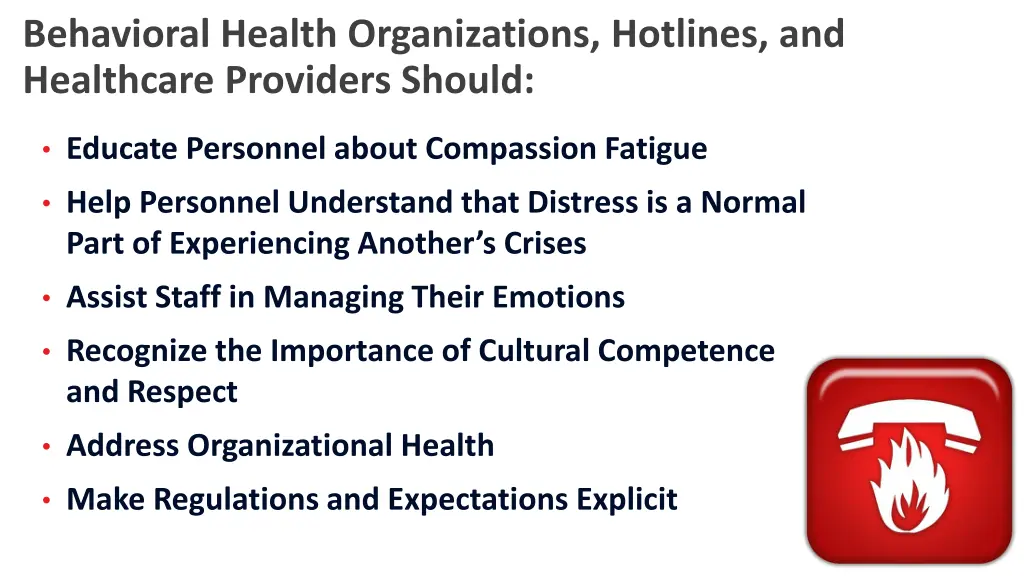 Behavioral Health Organizations, Hotlines, and Healthcare Providers Should:

• Educate Personnel about Compassion Fatigue
• Help Personnel Understand that Distress is a Normal Part of Experiencing Another’s Crises
• Assist Staff in Managing Their Emotions
• Recognize the Importance of Cultural Competence and Respect
• Address Organizational Health
• Make Regulations and Expectations Explicit